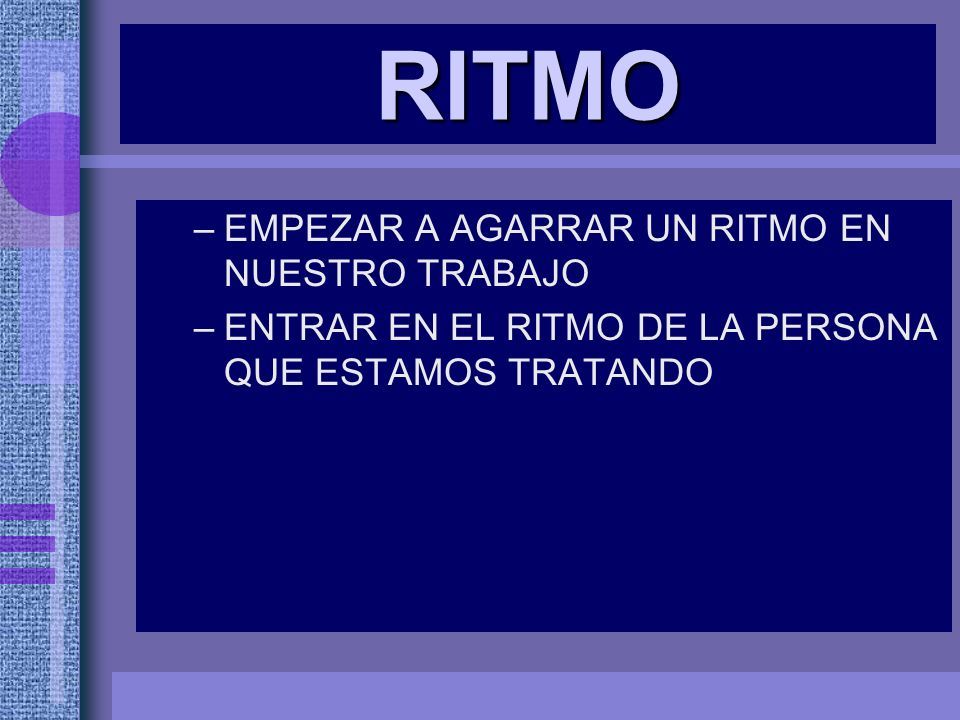 RITMO

– EMPEZAR A AGARRAR UN RITMO EN NUESTRO TRABAJO

– ENTRAR EN EL RITMO DE LA PERSONA QUE ESTAMOS TRATANDO